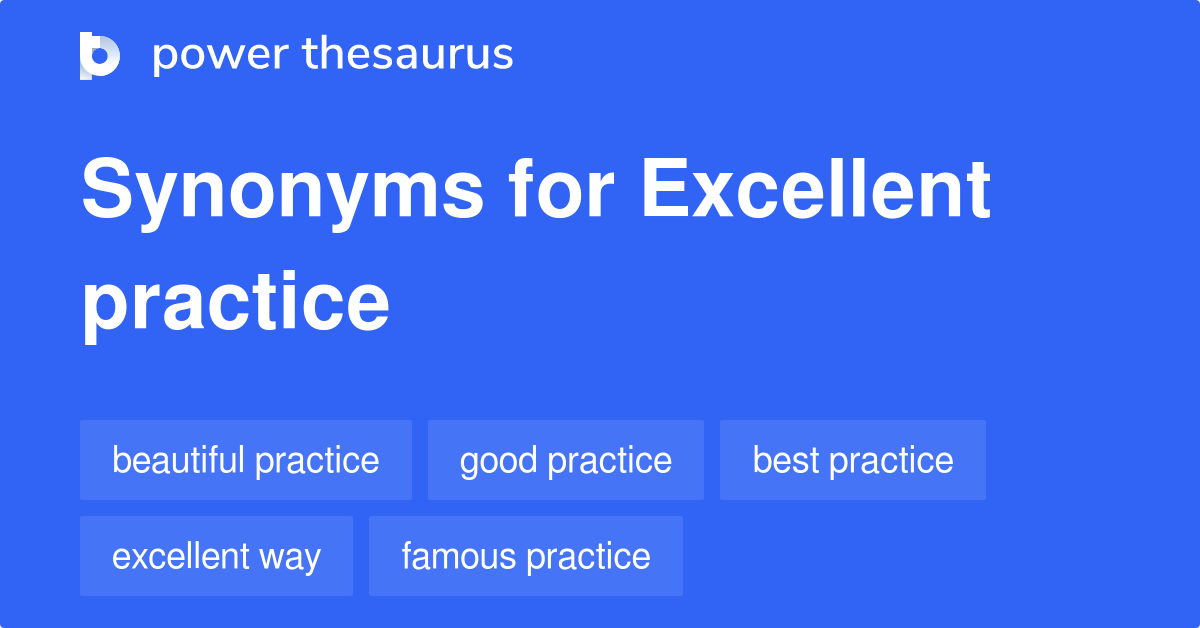 power thesaurus

Synonyms for Excellent practice

beautiful practice
good practice
best practice
excellent way
famous practice